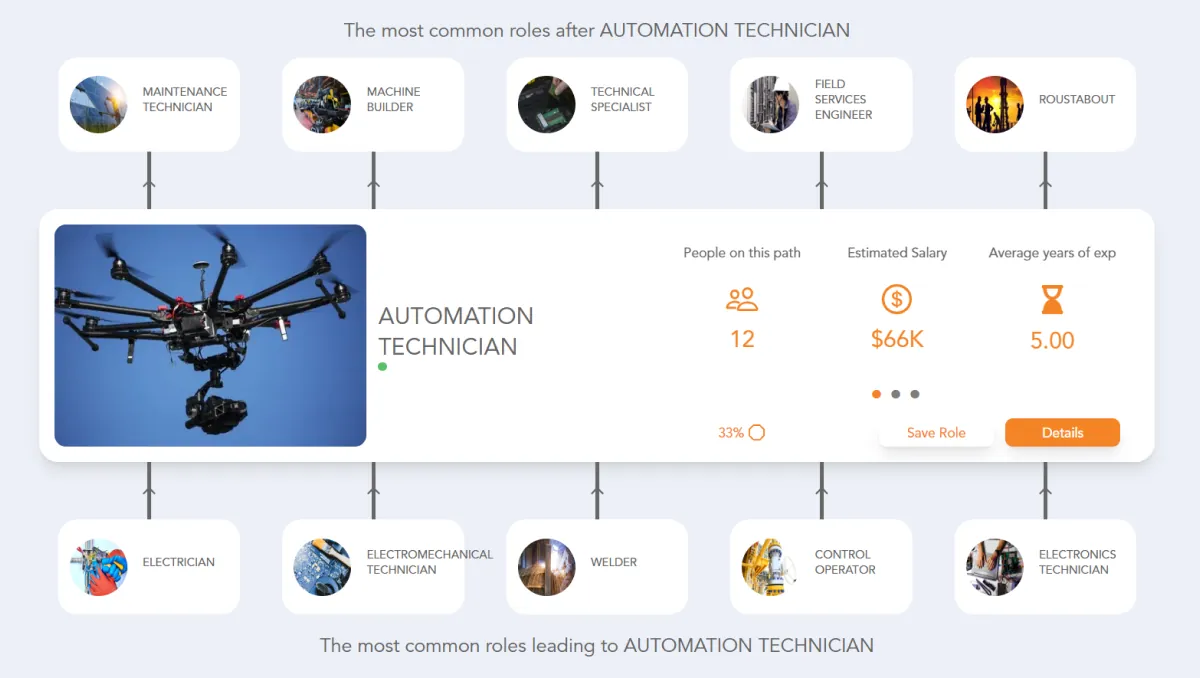 The most common roles after AUTOMATION TECHNICIAN

MAINTENANCE TECHNICIAN

MACHINE BUILDER

TECHNICAL SPECIALIST

FIELD SERVICES ENGINEER

ROUSTABOUT

AUTOMATION TECHNICIAN

People on this path
12

Estimated Salary
$66K

Average years of exp
5.00

33%

Save Role

Details

ELECTRICIAN

ELECTROMECHANICAL TECHNICIAN

WELDER

CONTROL OPERATOR

ELECTRONICS TECHNICIAN

The most common roles leading to AUTOMATION TECHNICIAN